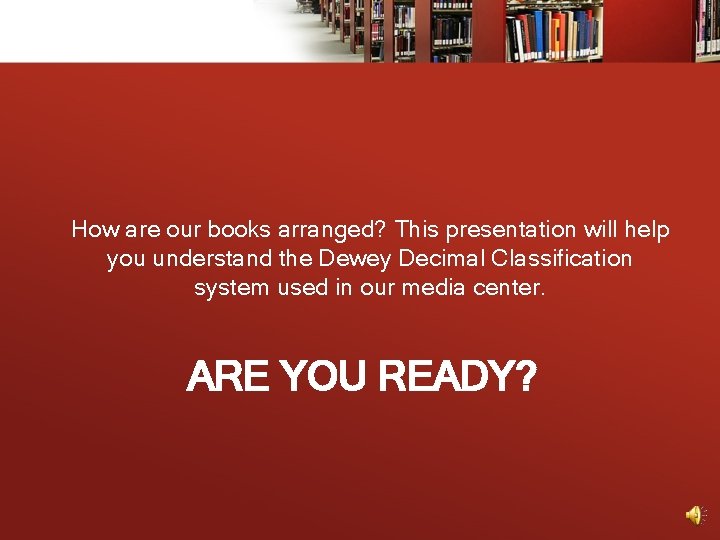 How are our books arranged? This presentation will help you understand the Dewey Decimal Classification system used in our media center.

ARE YOU READY?